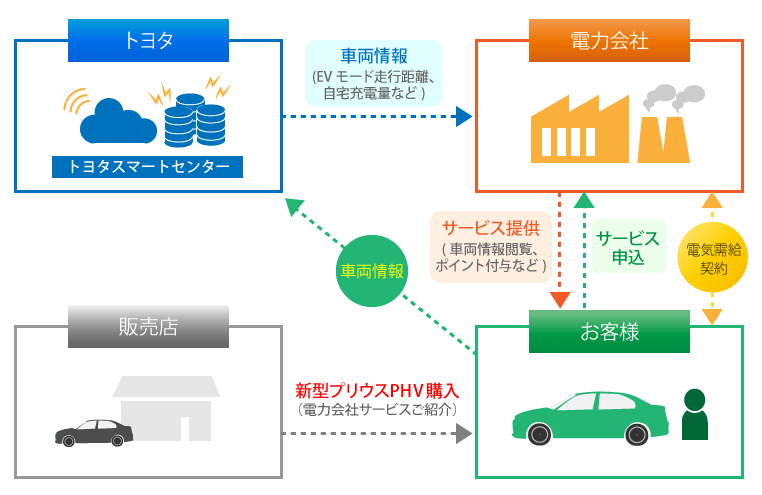 トヨタ

トヨタスマートセンター

車両情報
(EV モード走行距離、自宅充電量など )

電力会社

サービス提供
( 車両情報閲覧、ポイント付与など )

サービス申込

電気需給契約

車両情報

販売店

新型プリウスPHV購入
（電力会社サービスご紹介）

お客様